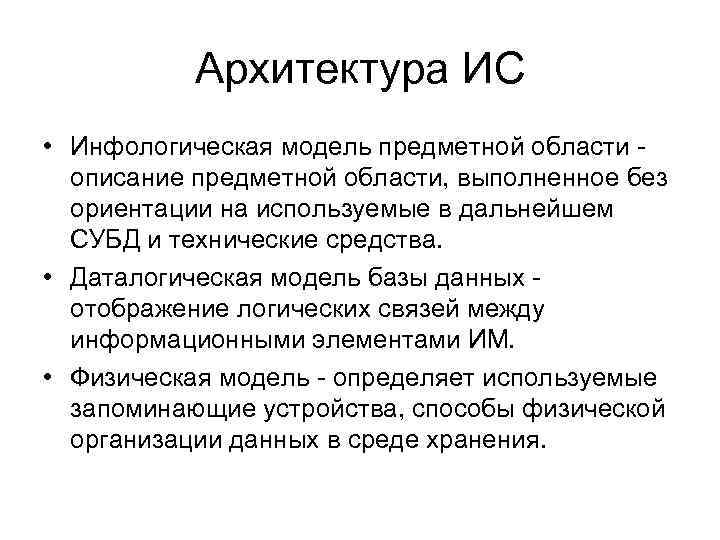 Архитектура ИС

• Инфологическая модель предметной области - описание предметной области, выполненное без ориентации на используемые в дальнейшем СУБД и технические средства.

• Даталогическая модель базы данных - отображение логических связей между информационными элементами ИМ.

• Физическая модель - определяет используемые запоминающие устройства, способы физической организации данных в среде хранения.